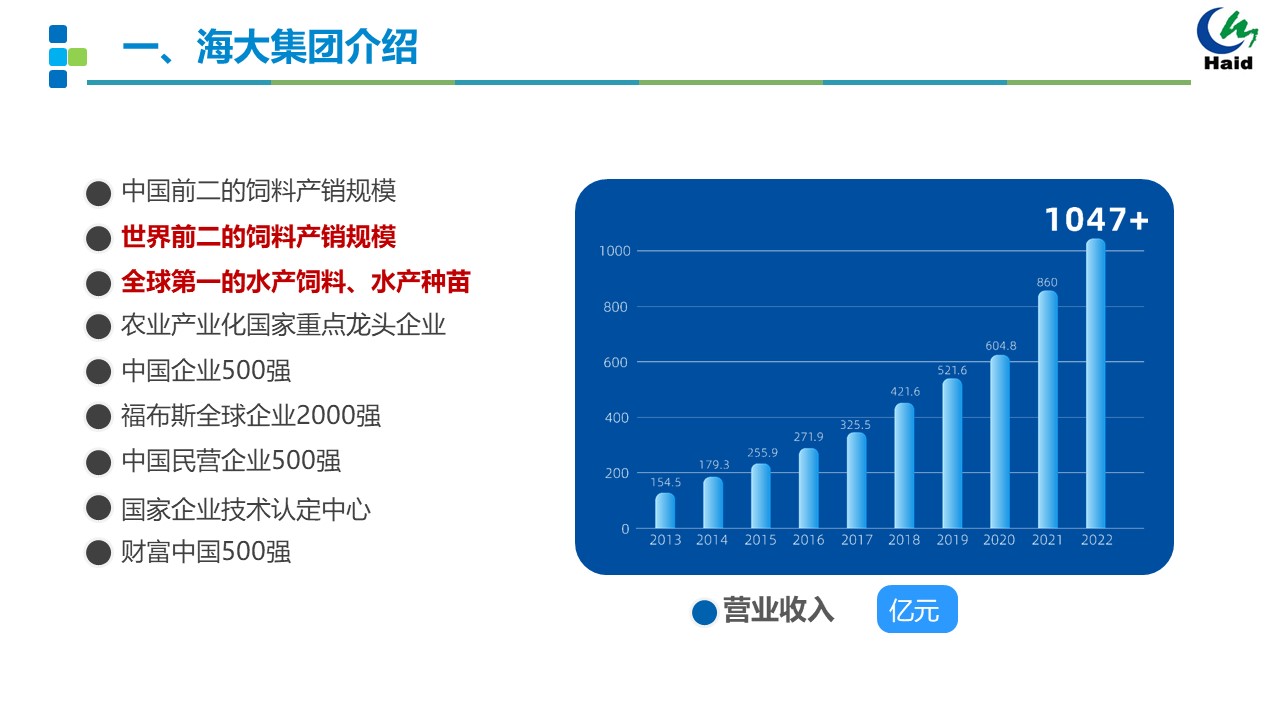 一、海大集团介绍

Haid

中国前二的饲料产销规模
世界前二的饲料产销规模
全球第一的水产饲料、水产种苗
农业产业化国家重点龙头企业
中国企业500强
福布斯全球企业2000强
中国民营企业500强
国家企业技术认定中心
财富中国500强

1047+

1000
800
600
400
200
0

154.5
179.3
255.9
271.9
325.5
421.6
521.6
604.8
860

2013 2014 2015 2016 2017 2018 2019 2020 2021 2022

营业收入 亿元